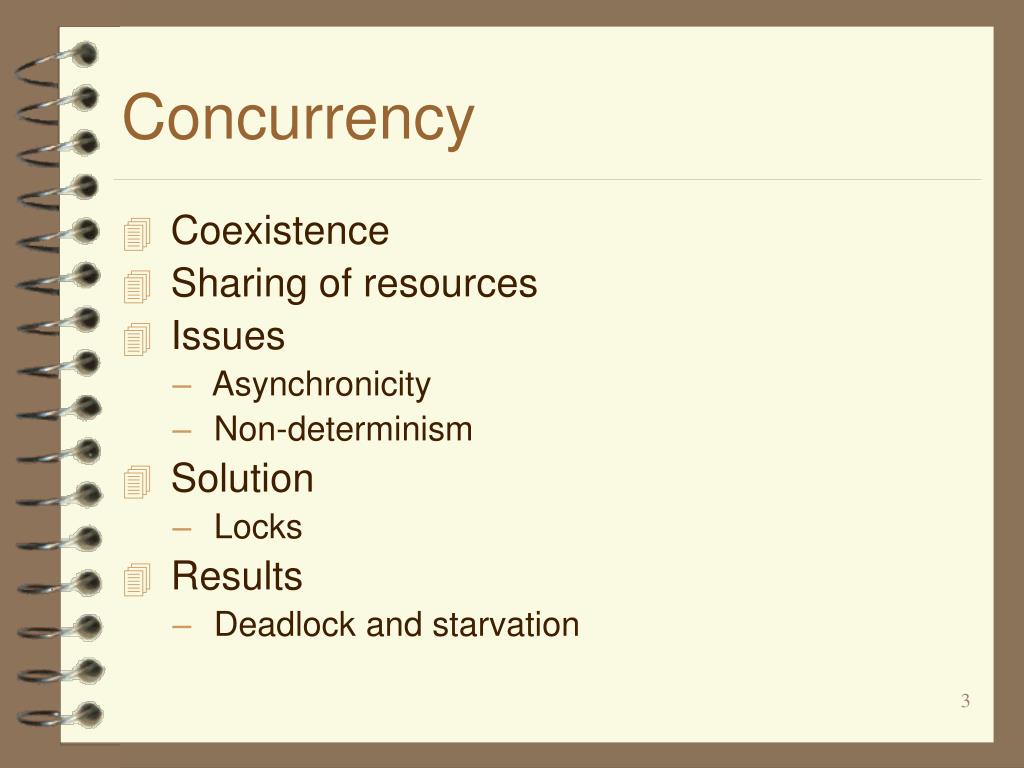 Concurrency

Coexistence
Sharing of resources
Issues
– Asynchronicity
– Non-determinism
Solution
– Locks
Results
– Deadlock and starvation

3